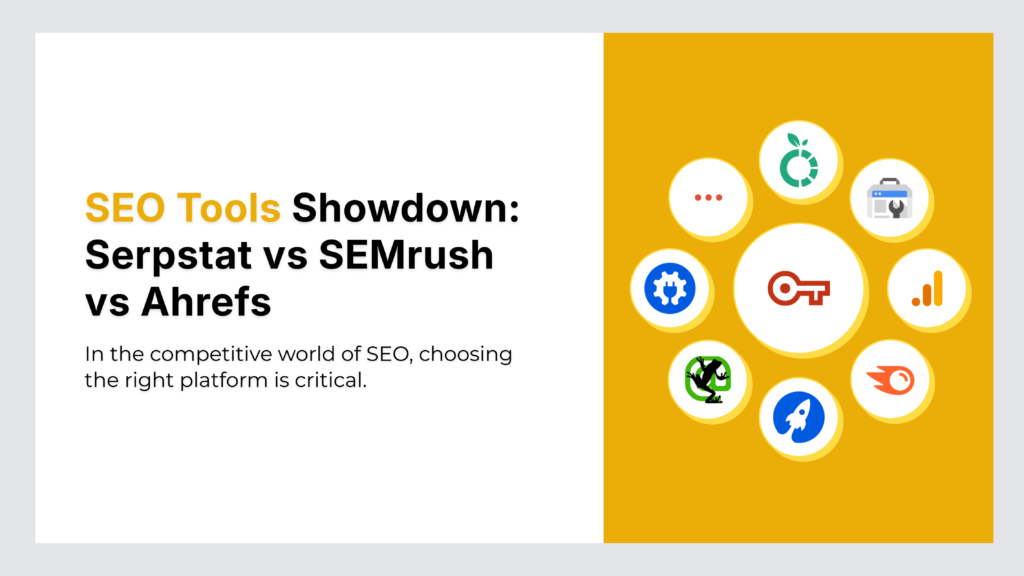 SEO Tools Showdown: Serpstat vs SEMrush vs Ahrefs

In the competitive world of SEO, choosing the right platform is critical.